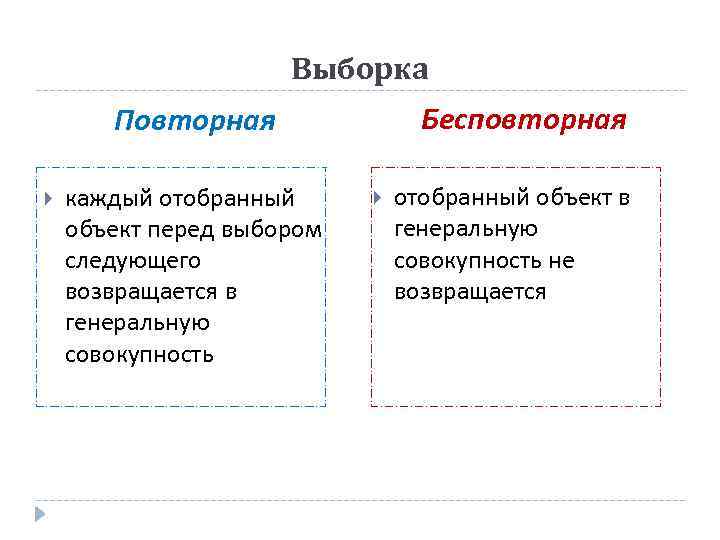 Выборка

Повторная

каждый отобранный объект перед выбором следующего возвращается в генеральную совокупность

Бесповторная

отобранный объект в генеральную совокупность не возвращается